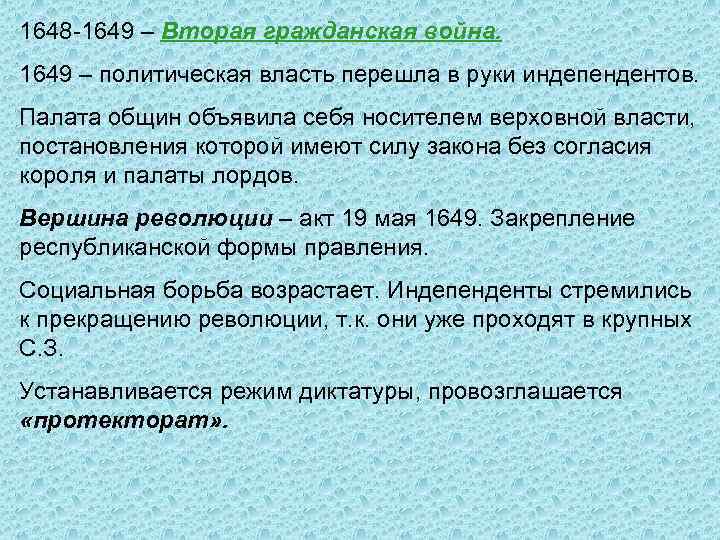 1648-1649 – Вторая гражданская война.

1649 – политическая власть перешла в руки индепендентов.

Палата общин объявила себя носителем верховной власти, постановления которой имеют силу закона без согласия короля и палаты лордов.

Вершина революции – акт 19 мая 1649. Закрепление республиканской формы правления.

Социальная борьба возрастает. Индепенденты стремились к прекращению революции, т.к. они уже проходят в крупных С.З.

Устанавливается режим диктатуры, провозглашается «протекторат».